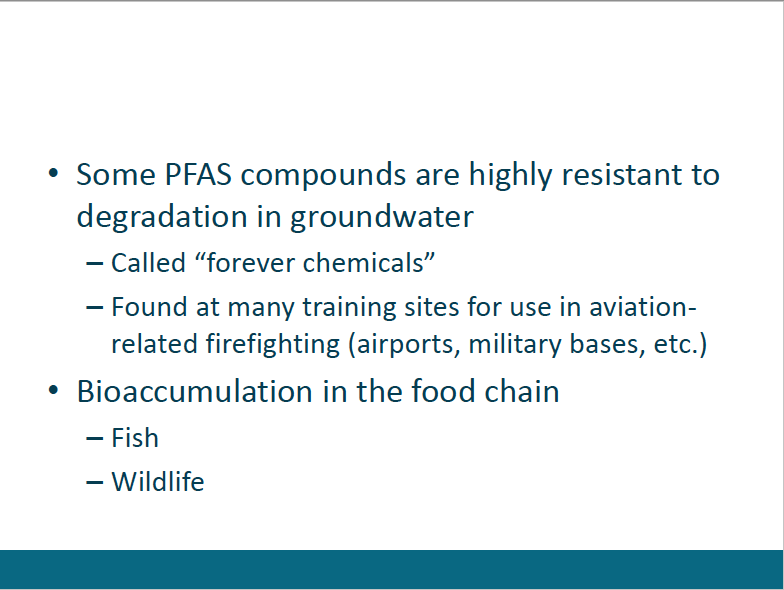 • Some PFAS compounds are highly resistant to degradation in groundwater
– Called “forever chemicals”
– Found at many training sites for use in aviation-related firefighting (airports, military bases, etc.)
• Bioaccumulation in the food chain
– Fish
– Wildlife